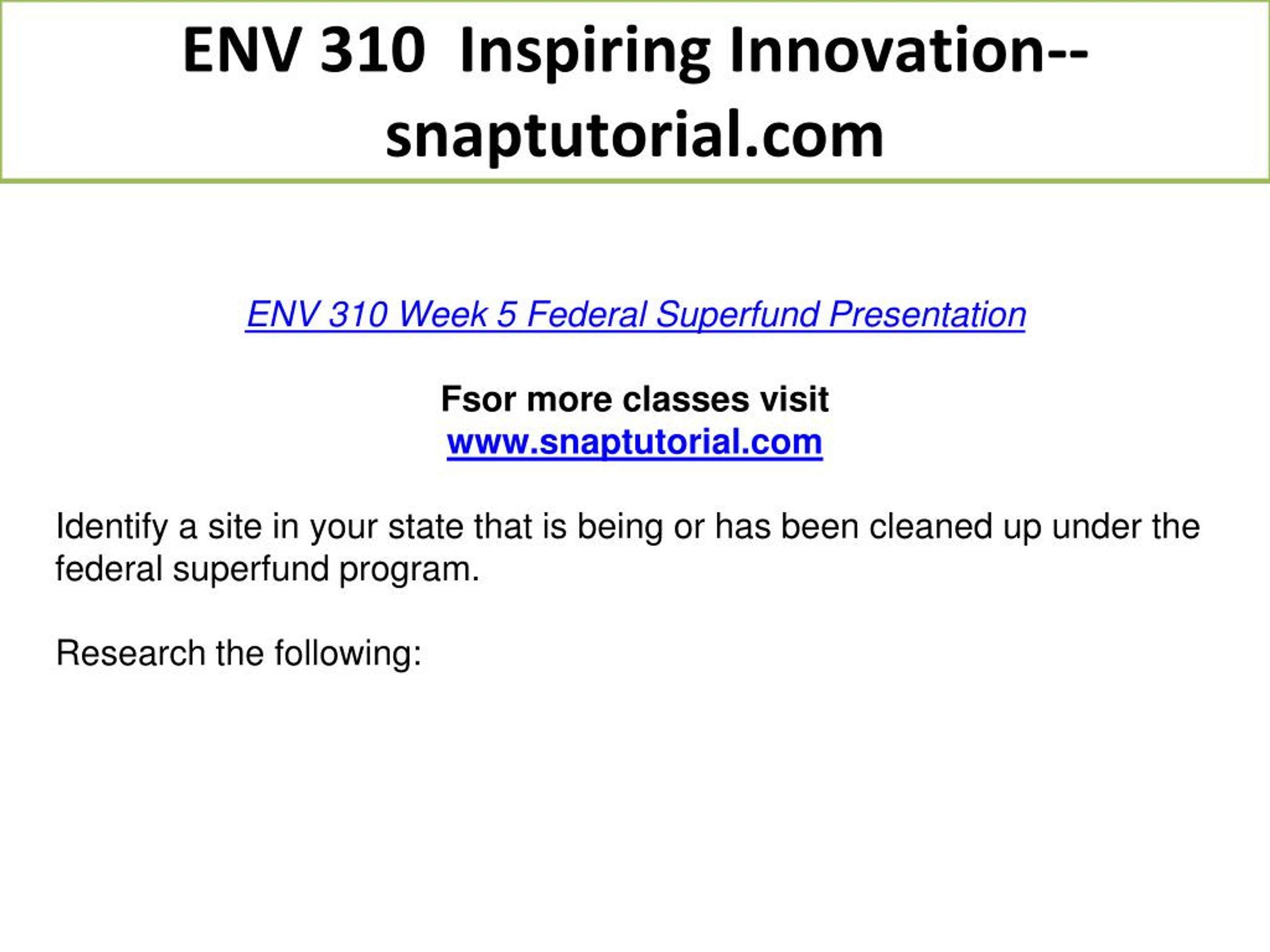 ENV 310 Inspiring Innovation--snaptutorial.com

ENV 310 Week 5 Federal Superfund Presentation

Fsor more classes visit
www.snaptutorial.com

Identify a site in your state that is being or has been cleaned up under the federal superfund program.

Research the following: